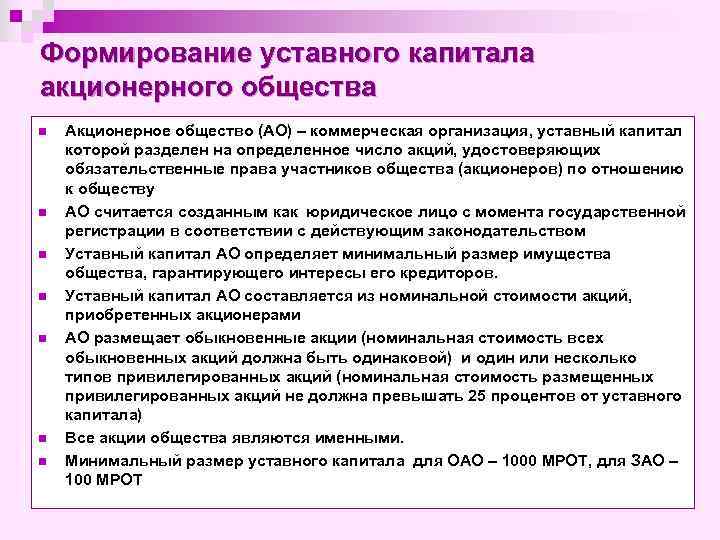 Формирование уставного капитала акционерного общества

- Акционерное общество (АО) – коммерческая организация, уставный капитал которой разделен на определенное число акций, удостоверяющих обязательственные права участников общества (акционеров) по отношению к обществу
- АО считается созданным как юридическое лицо с момента государственной регистрации в соответствии с действующим законодательством
- Уставный капитал АО определяет минимальный размер имущества общества, гарантирующего интересы его кредиторов.
- Уставный капитал АО составляется из номинальной стоимости акций, приобретенных акционерами
- АО размещает обыкновенные акции (номинальная стоимость всех обыкновенных акций должна быть одинаковой) и один или несколько типов привилегированных акций (номинальная стоимость размещенных привилегированных акций не должна превышать 25 процентов от уставного капитала)
- Все акции общества являются именными.
- Минимальный размер уставного капитала для ОАО – 1000 МРОТ, для ЗАО – 100 МРОТ